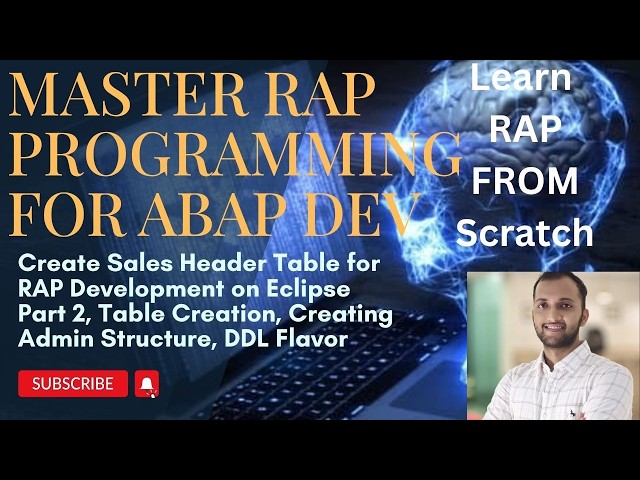 MASTER RAP PROGRAMMING FOR ABAP DEV

Learn RAP FROM Scratch

Create Sales Header Table for RAP Development on Eclipse Part 2, Table Creation, Creating Admin Structure, DDL Flavor

SUBSCRIBE